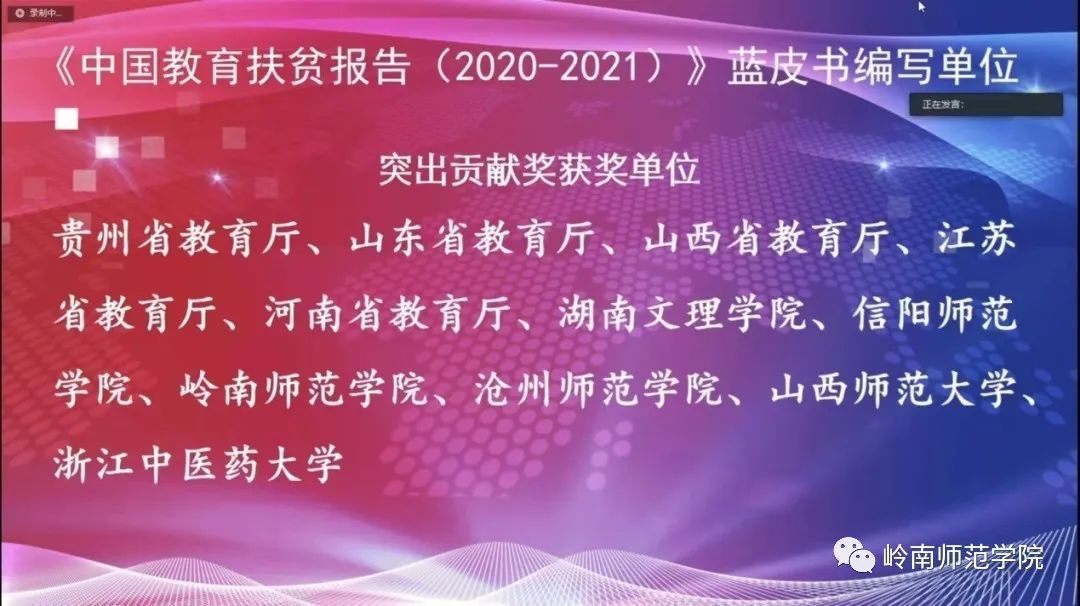 录制中...

《中国教育扶贫报告（2020-2021）》蓝皮书编写单位

正在发言:

突出贡献奖获奖单位

贵州省教育厅、山东省教育厅、山西省教育厅、江苏省教育厅、河南省教育厅、湖南文理学院、信阳师范学院、岭南师范学院、沧州师范学院、山西师范大学、浙江中医药大学

岭南师范学院